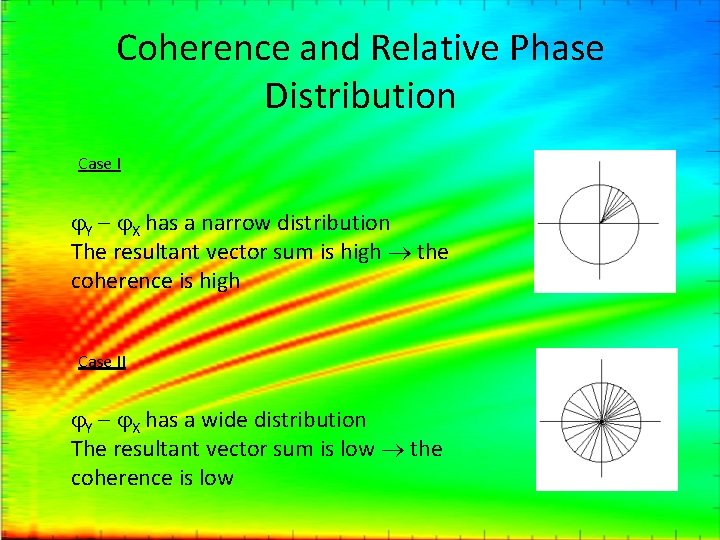 Coherence and Relative Phase Distribution

Case I

$\varphi_Y - \varphi_X$ has a narrow distribution
The resultant vector sum is high $\rightarrow$ the coherence is high

Case II

$\varphi_Y - \varphi_X$ has a wide distribution
The resultant vector sum is low $\rightarrow$ the coherence is low